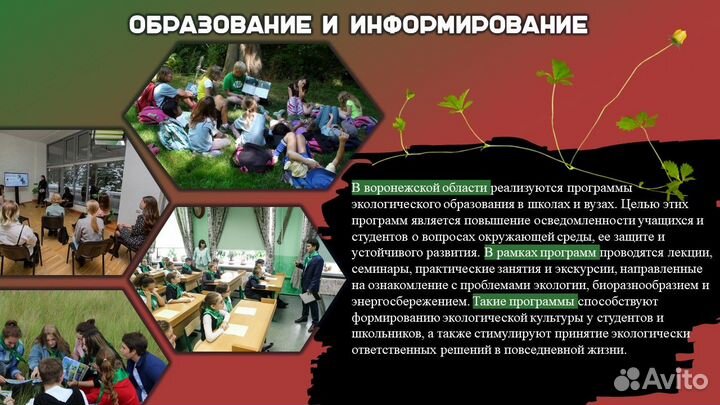 ОБРАЗОВАНИЕ И ИНФОРМИРОВАНИЕ

В воронежской области реализуются программы экологического образования в школах и вузах. Целью этих программ является повышение осведомленности учащихся и студентов о вопросах окружающей среды, ее защите и устойчивого развития. В рамках программ проводятся лекции, семинары, практические занятия и экскурсии, направленные на ознакомление с проблемами экологии, биоразнообразием и энергосбережением. Такие программы способствуют формированию экологической культуры у студентов и школьников, а также стимулируют принятие экологически ответственных решений в повседневной жизни.

Avito